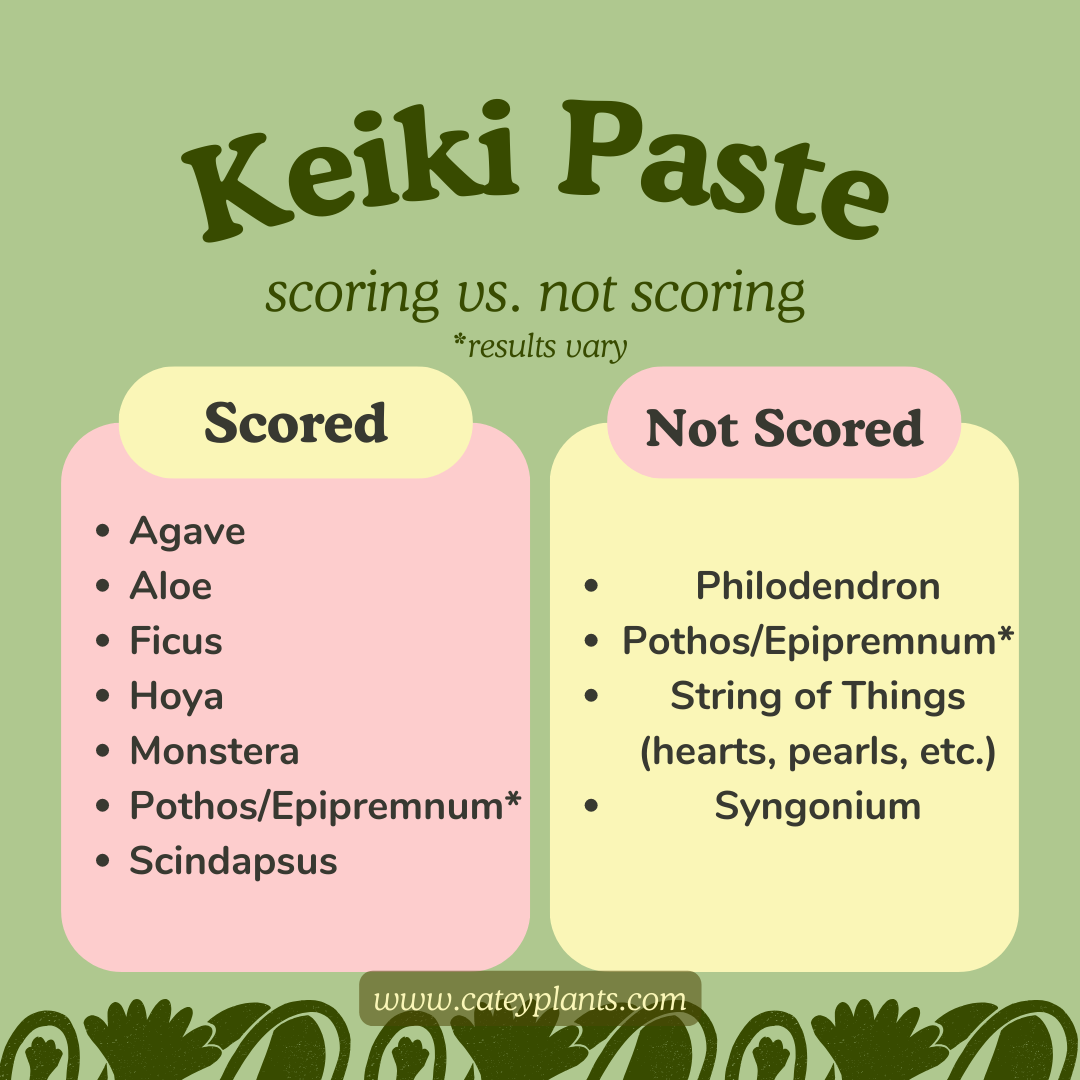 Keiki Paste

scoring vs. not scoring

*results vary

Scored

- Agave
- Aloe
- Ficus
- Hoya
- Monstera
- Pothos/Epipremnum*
- Scindapsus

Not Scored

- Philodendron
- Pothos/Epipremnum*
- String of Things (hearts, pearls, etc.)
- Syngonium

www.cateyplants.com